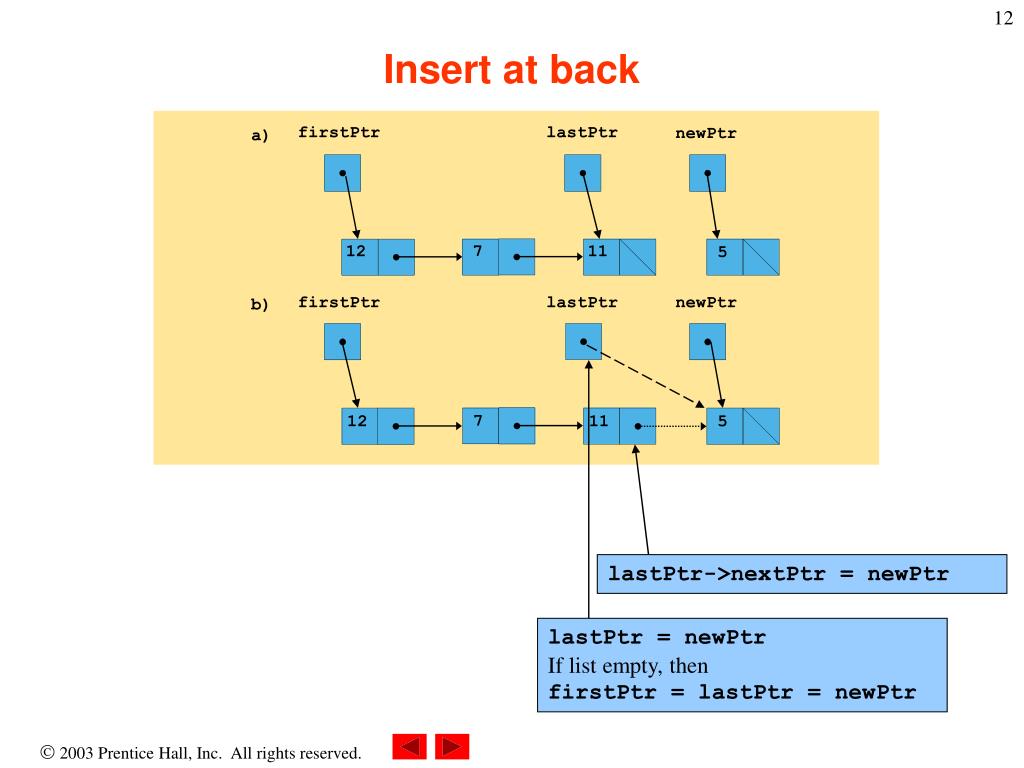 12

Insert at back

a) firstPtr lastPtr newPtr

12 7 11 5

b) firstPtr lastPtr newPtr

12 7 11 5

lastPtr->nextPtr = newPtr

lastPtr = newPtr
If list empty, then
firstPtr = lastPtr = newPtr

© 2003 Prentice Hall, Inc. All rights reserved.